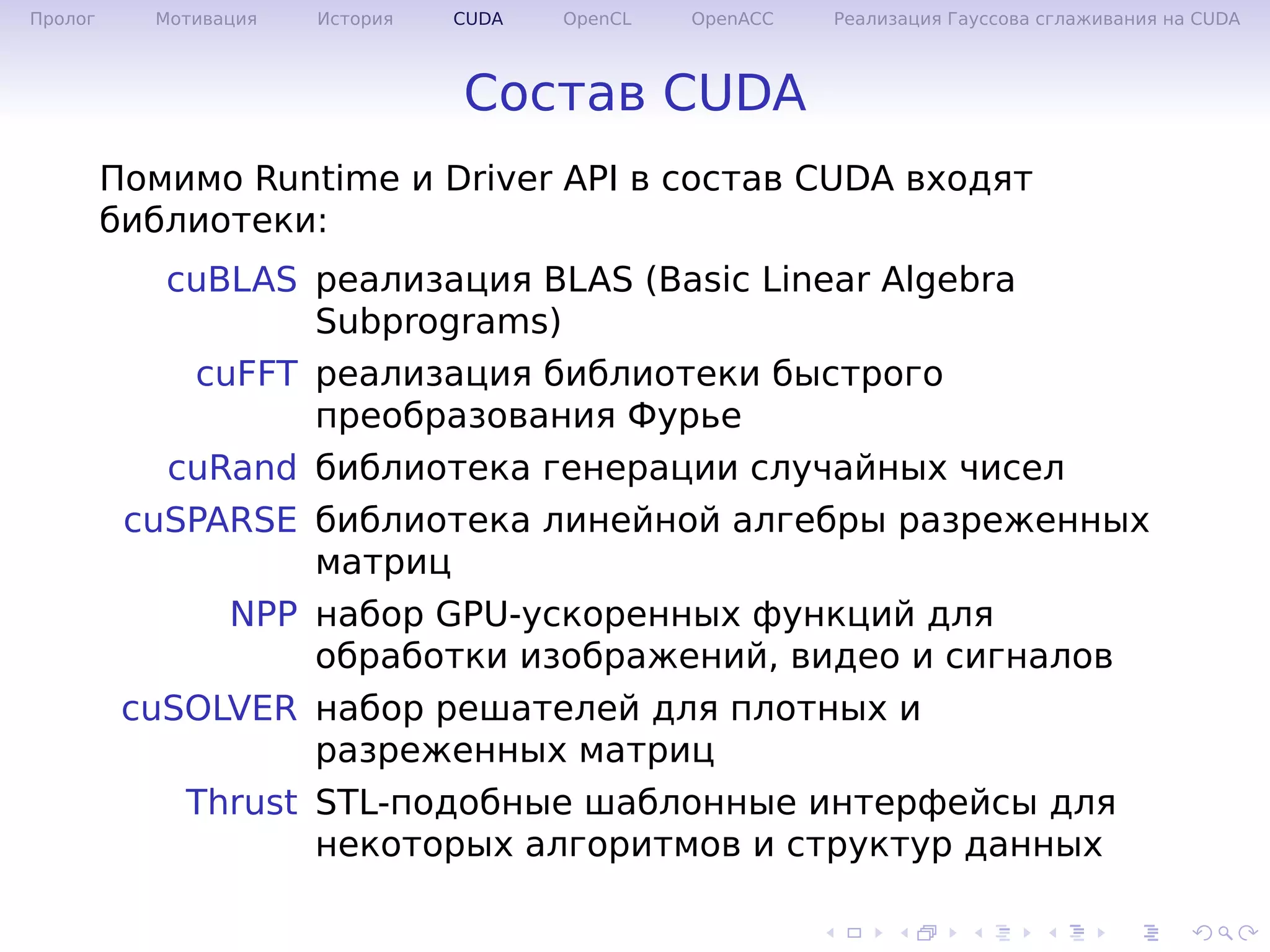 Пролог Мотивация История CUDA OpenCL OpenACC Реализация Гауссова сглаживания на CUDA

Состав CUDA

Помимо Runtime и Driver API в состав CUDA входят библиотеки:

cuBLAS реализация BLAS (Basic Linear Algebra Subprograms)

cuFFT реализация библиотеки быстрого преобразования Фурье

cuRand библиотека генерации случайных чисел

cuSPARSE библиотека линейной алгебры разреженных матриц

NPP набор GPU-ускоренных функций для обработки изображений, видео и сигналов

cuSOLVER набор решателей для плотных и разреженных матриц

Thrust STL-подобные шаблонные интерфейсы для некоторых алгоритмов и структур данных